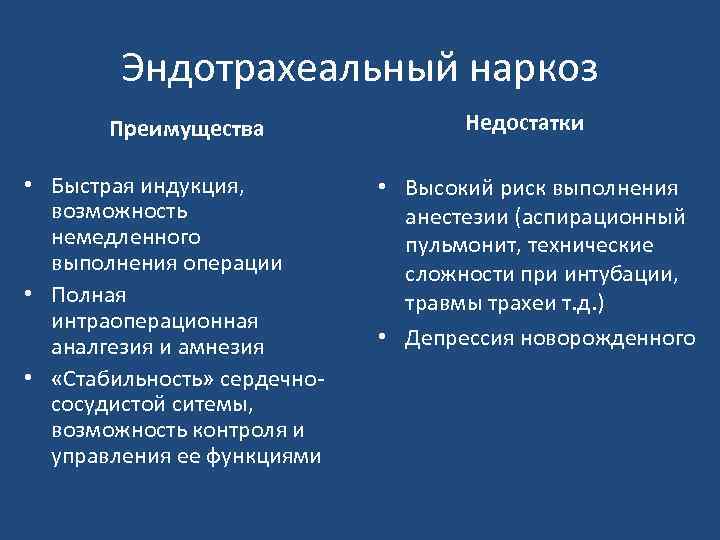 Эндотрахеальный наркоз

Преимущества

• Быстрая индукция, возможность немедленного выполнения операции
• Полная интраоперационная аналгезия и амнезия
• «Стабильность» сердечно-сосудистой ситемы, возможность контроля и управления ее функциями

Недостатки

• Высокий риск выполнения анестезии (аспирационный пульмонит, технические сложности при интубации, травмы трахеи т.д.)
• Депрессия новорожденного